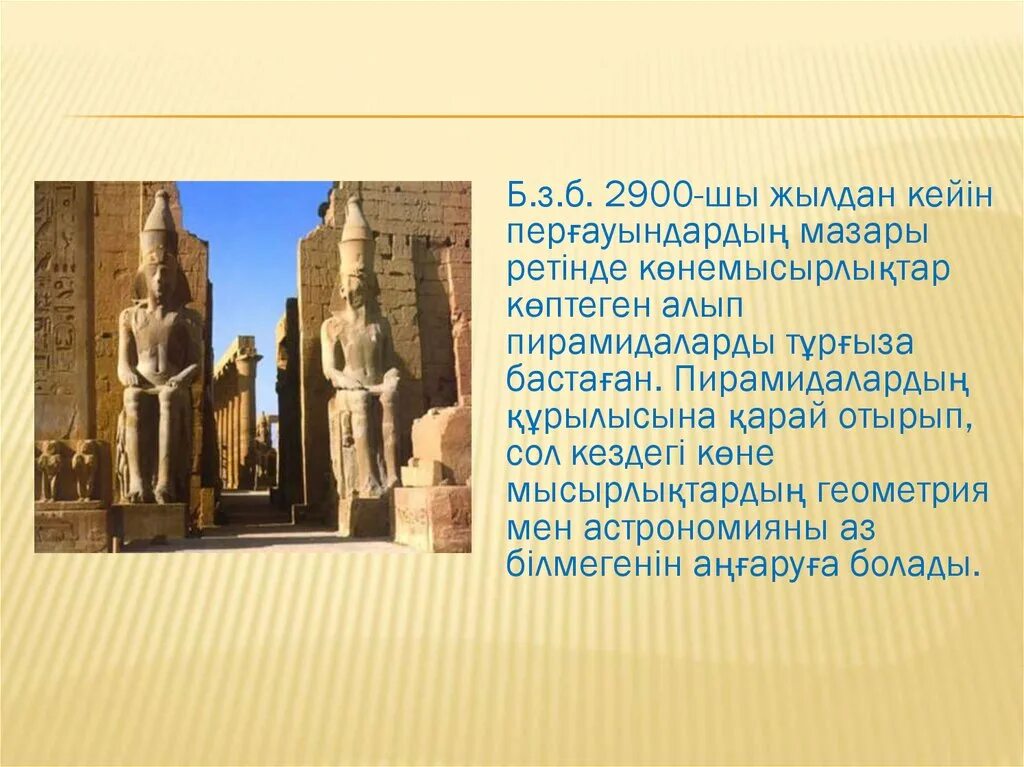 Б.з.б. 2900-шы жылдан кейін перғауындардың мазары ретінде көнемысырлықтар көптеген алып пирамидаларды тұрғыза бастаған. Пирамидалардың құрылысына қарай отырып, сол кездегі көне мысырлықтардың геометрия мен астрономияны аз білмегенін аңғаруға болады.